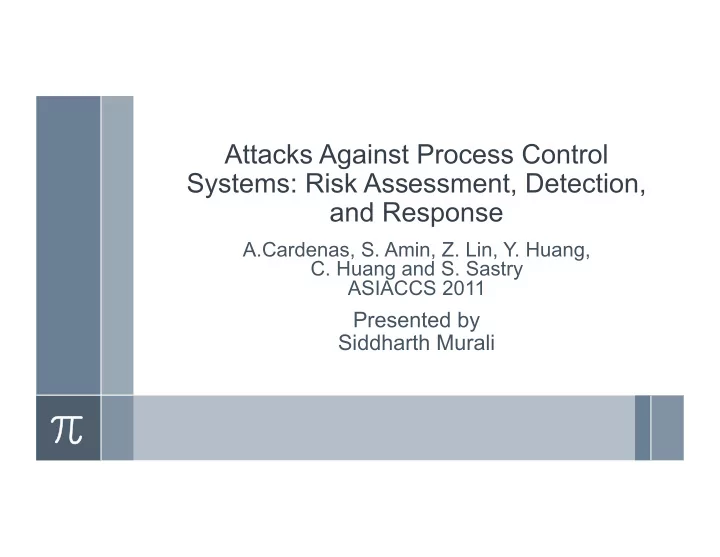 Attacks Against Process Control Systems: Risk Assessment, Detection, and Response

A.Cardenas, S. Amin, Z. Lin, Y. Huang, C. Huang and S. Sastry
ASIACCS 2011

Presented by
Siddharth Murali

$\pi$